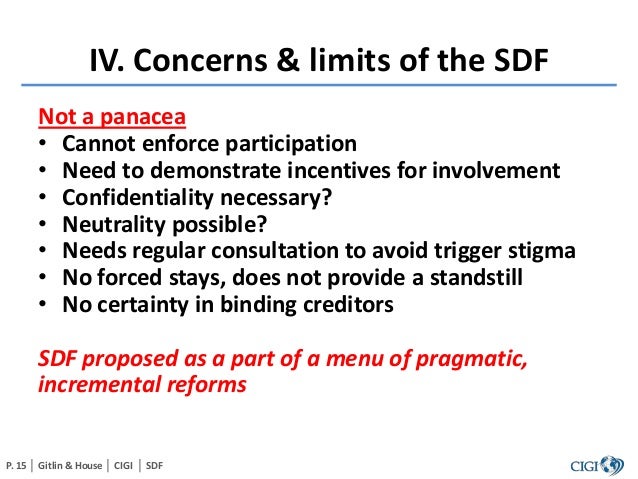 IV. Concerns & limits of the SDF

Not a panacea
• Cannot enforce participation
• Need to demonstrate incentives for involvement
• Confidentiality necessary?
• Neutrality possible?
• Needs regular consultation to avoid trigger stigma
• No forced stays, does not provide a standstill
• No certainty in binding creditors

SDF proposed as a part of a menu of pragmatic, incremental reforms

P. 15 | Gitlin & House | CIGI | SDF

CIGI